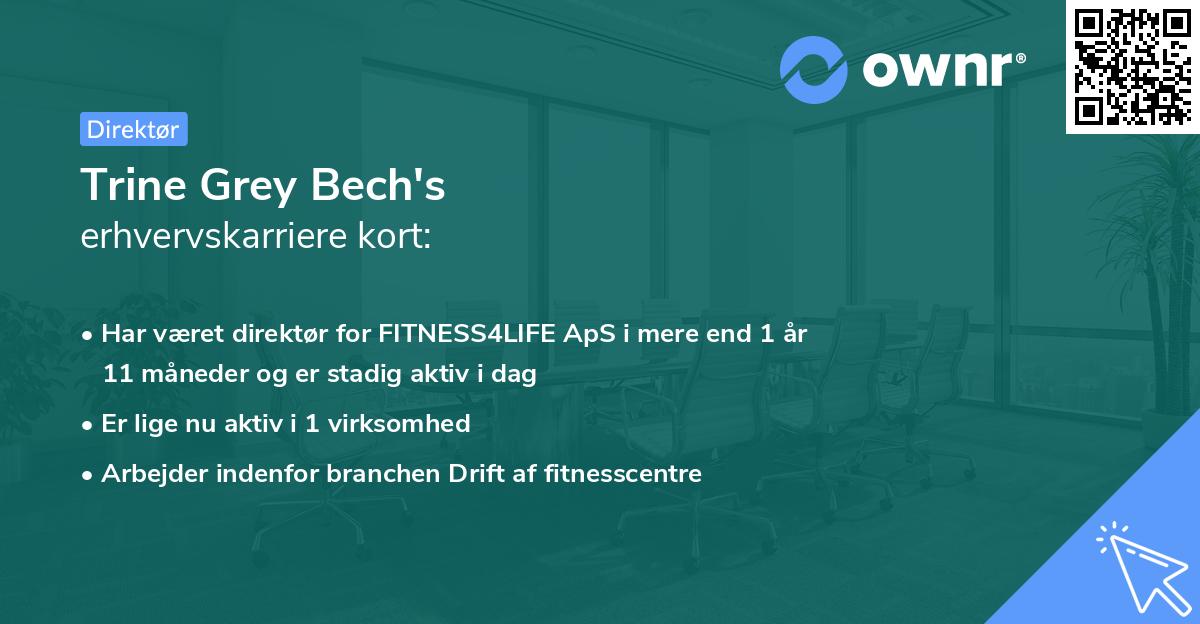 ownr®

Direktør

Trine Grey Bech's
erhvervskarriere kort:

• Har været direktør for FITNESS4LIFE ApS i mere end 1 år 11 måneder og er stadig aktiv i dag

• Er lige nu aktiv i 1 virksomhed

• Arbejder indenfor branchen Drift af fitnesscentre